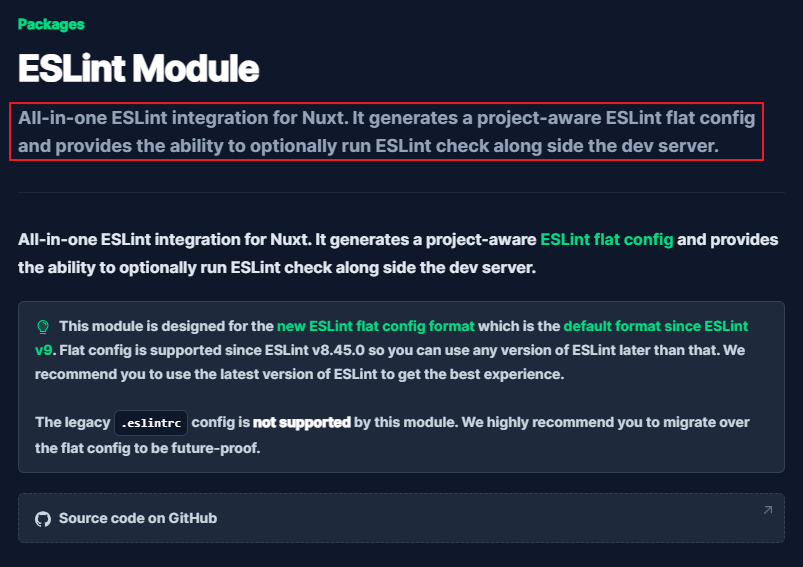 Packages

ESLint Module

All-in-one ESLint integration for Nuxt. It generates a project-aware ESLint flat config and provides the ability to optionally run ESLint check along side the dev server.

All-in-one ESLint integration for Nuxt. It generates a project-aware ESLint flat config and provides the ability to optionally run ESLint check along side the dev server.

This module is designed for the new ESLint flat config format which is the default format since ESLint v9. Flat config is supported since ESLint v8.45.0 so you can use any version of ESLint later than that. We recommend you to use the latest version of ESLint to get the best experience.

The legacy .eslintrc config is not supported by this module. We highly recommend you to migrate over the flat config to be future-proof.

Source code on GitHub